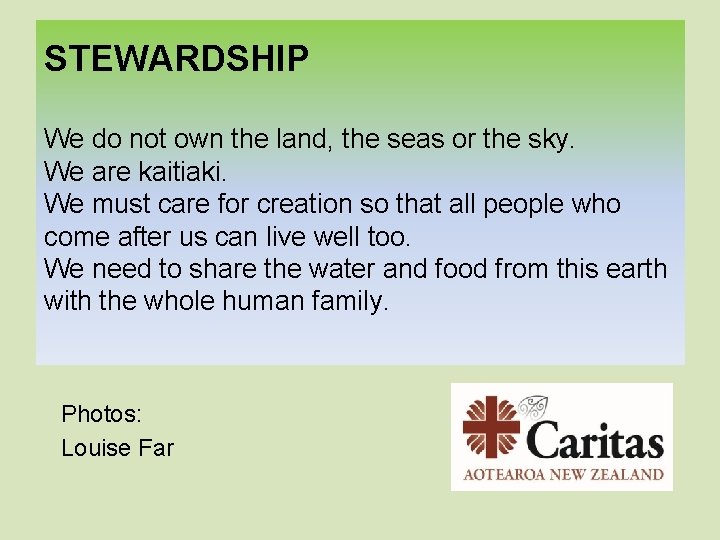 STEWARDSHIP

We do not own the land, the seas or the sky.
We are kaitiaki.
We must care for creation so that all people who come after us can live well too.
We need to share the water and food from this earth with the whole human family.

Photos:
Louise Far

Caritas
AOTEAROA NEW ZEALAND